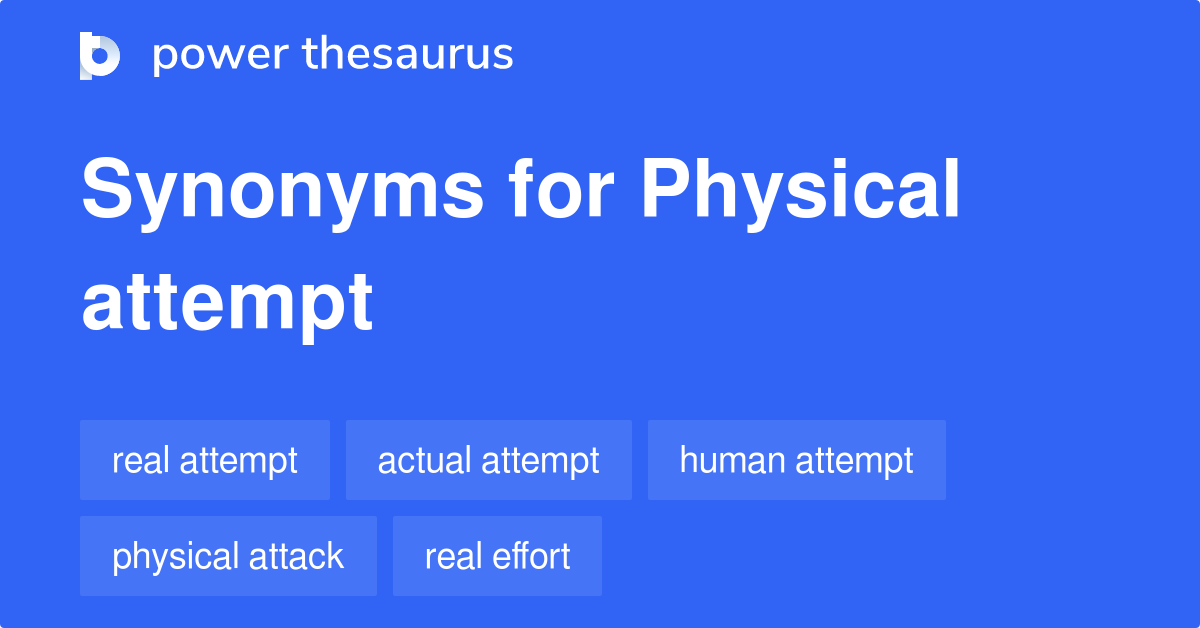 power thesaurus

Synonyms for Physical attempt

real attempt
actual attempt
human attempt
physical attack
real effort